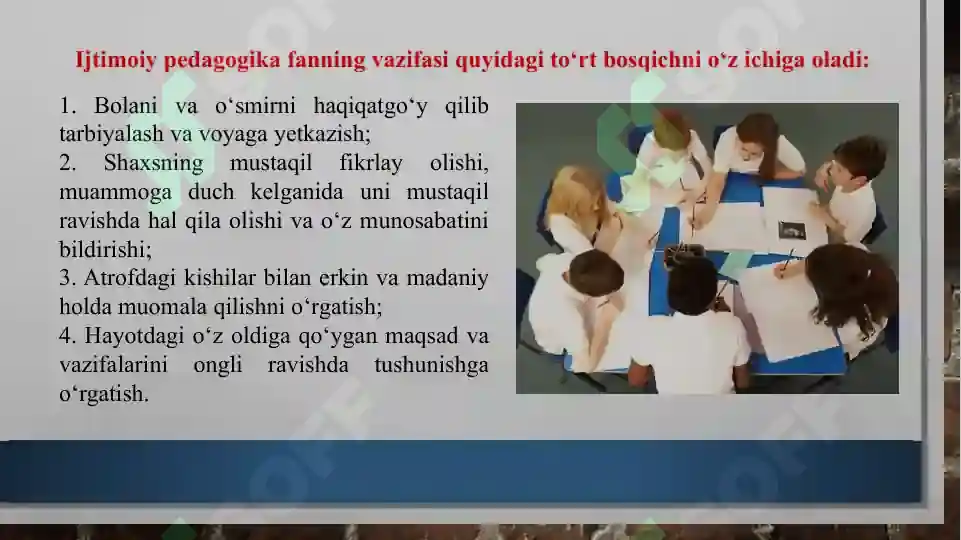 Ijtimoiy pedagogika fanning vazifasi quyidagi to‘rt bosqichni o‘z ichiga oladi:

1. Bolani va o‘smirni haqiqatgo‘y qilib tarbiyalash va voyaga yetkazish;
2. Shaxsning mustaqil fikrlay olishi, muammoga duch kelganida uni mustaqil ravishda hal qila olishi va o‘z munosabatini bildirishi;
3. Atrofdagi kishilar bilan erkin va madaniy holda muomala qilishni o‘rgatish;
4. Hayotdagi o‘z oldiga qo‘ygan maqsad va vazifalarini ongli ravishda tushunishga o‘rgatish.